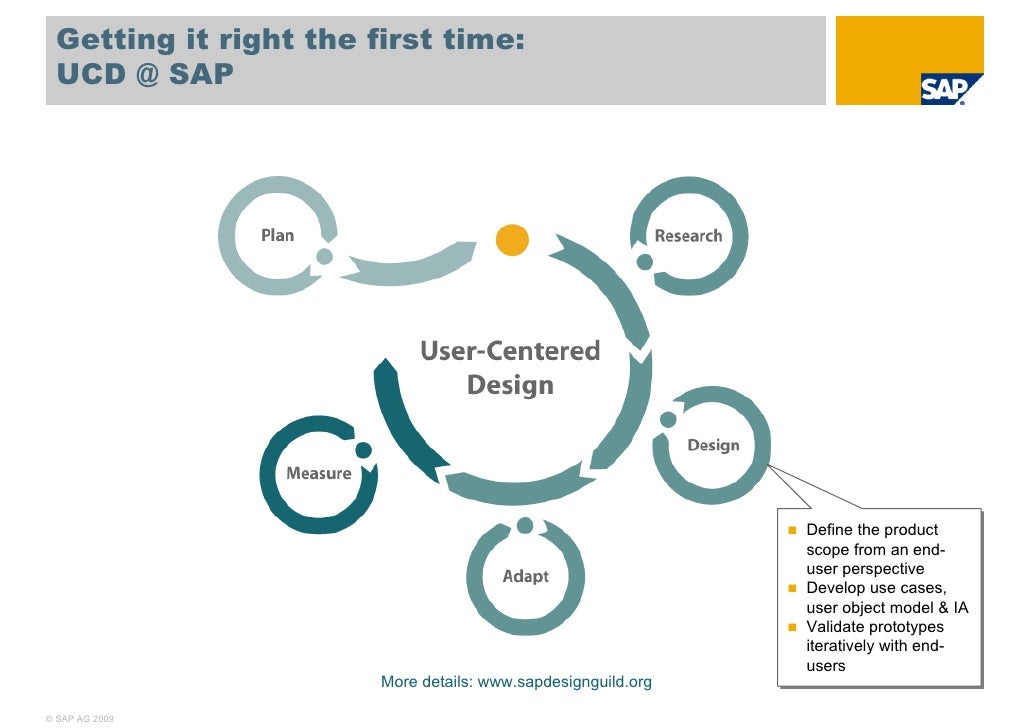 Getting it right the first time:
UCD @ SAP

SAP

Plan

Research

User-Centered Design

Design

Measure

Adapt

- Define the product scope from an end-user perspective
- Develop use cases, user object model & IA
- Validate prototypes iteratively with end-users

More details: www.sapdesignguild.org

© SAP AG 2009